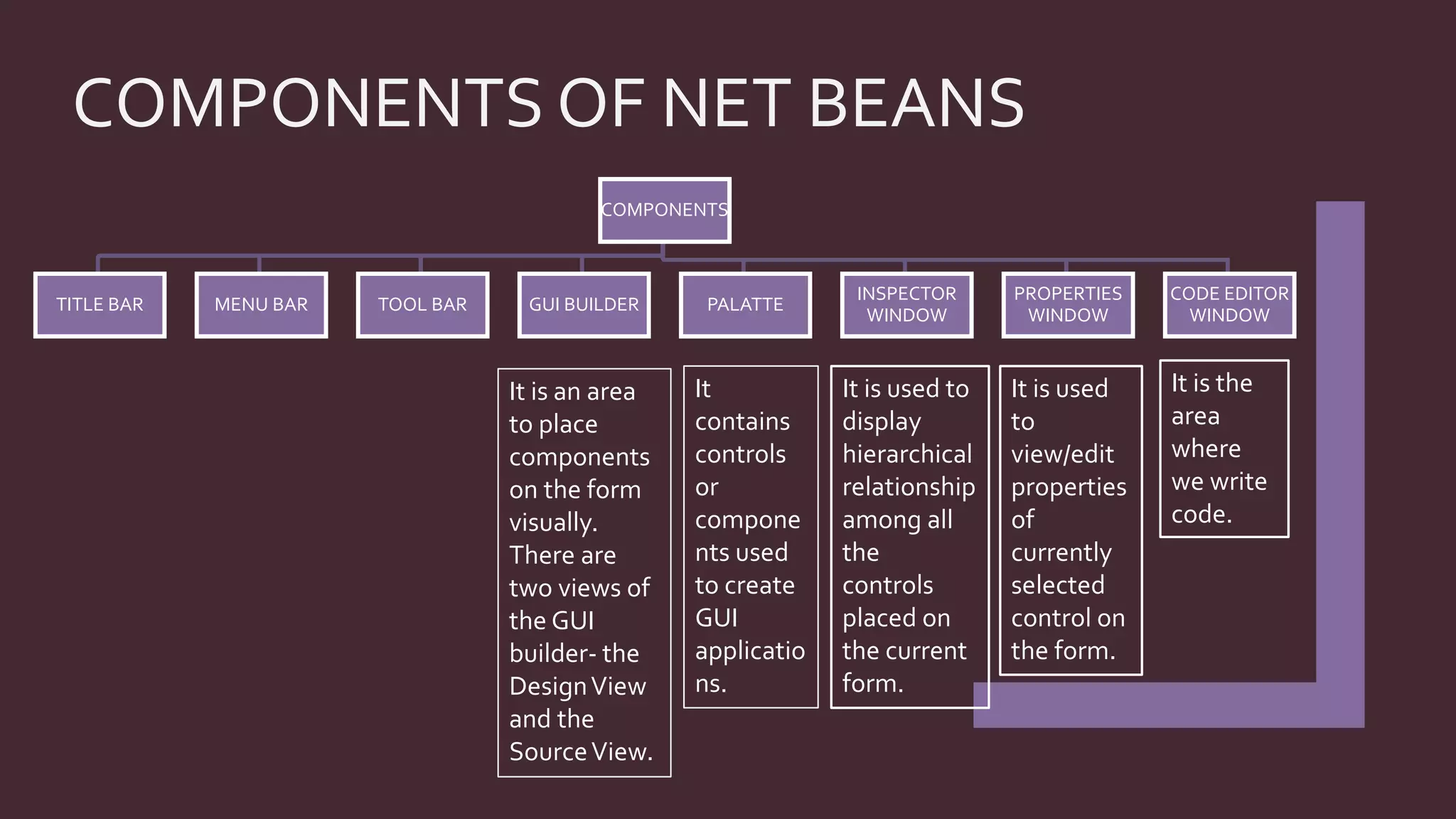 COMPONENTS OF NET BEANS

COMPONENTS

TITLE BAR

MENU BAR

TOOL BAR

GUI BUILDER

PALATTE

INSPECTOR WINDOW

PROPERTIES WINDOW

CODE EDITOR WINDOW

It is an area to place components on the form visually. There are two views of the GUI builder- the Design View and the Source View.

It contains controls or components used to create GUI applications.

It is used to display hierarchical relationship among all the controls placed on the current form.

It is used to view/edit properties of currently selected control on the form.

It is the area where we write code.